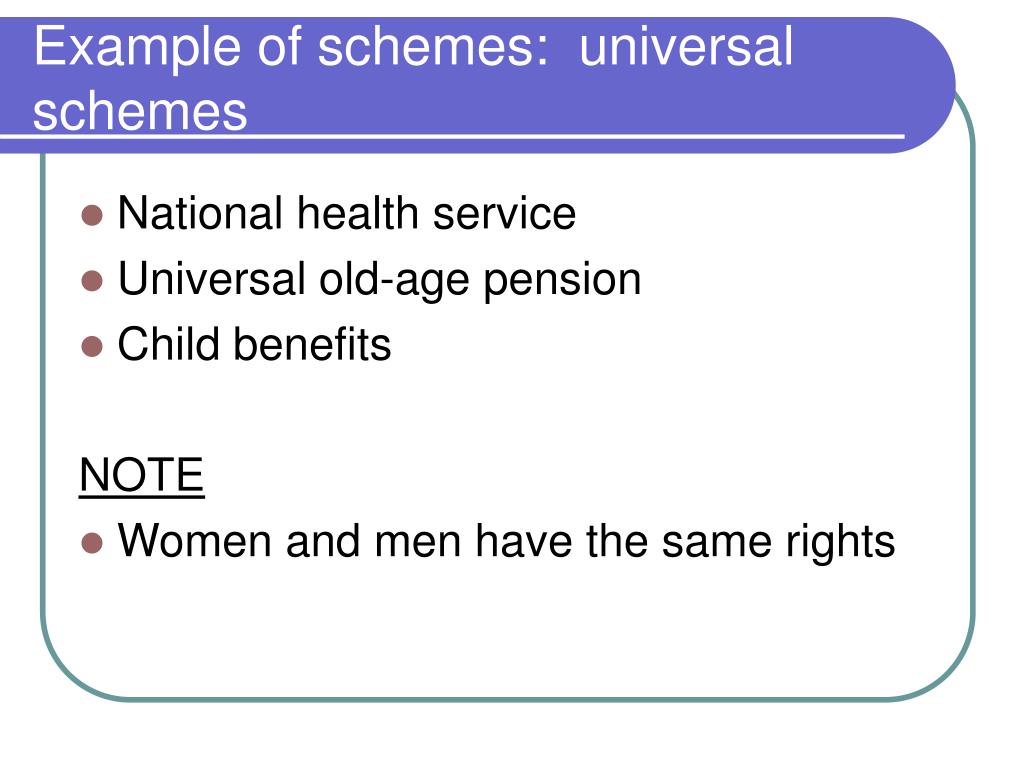 Example of schemes: universal schemes

- National health service
- Universal old-age pension
- Child benefits

NOTE

- Women and men have the same rights